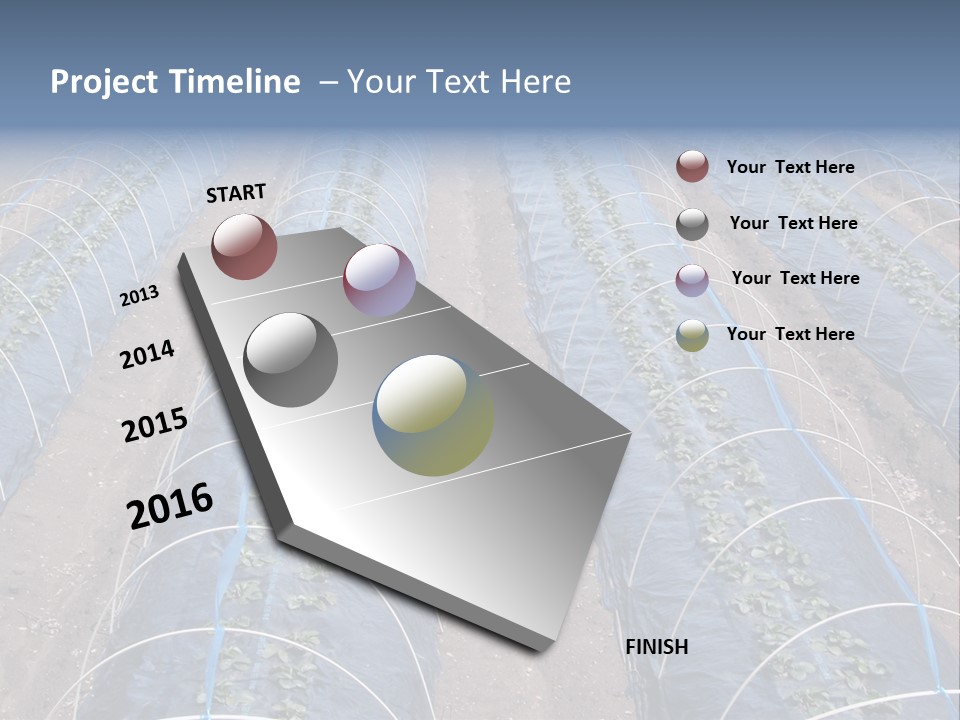 Project Timeline – Your Text Here

START

2013

2014

2015

2016

FINISH

Your Text Here

Your Text Here

Your Text Here

Your Text Here